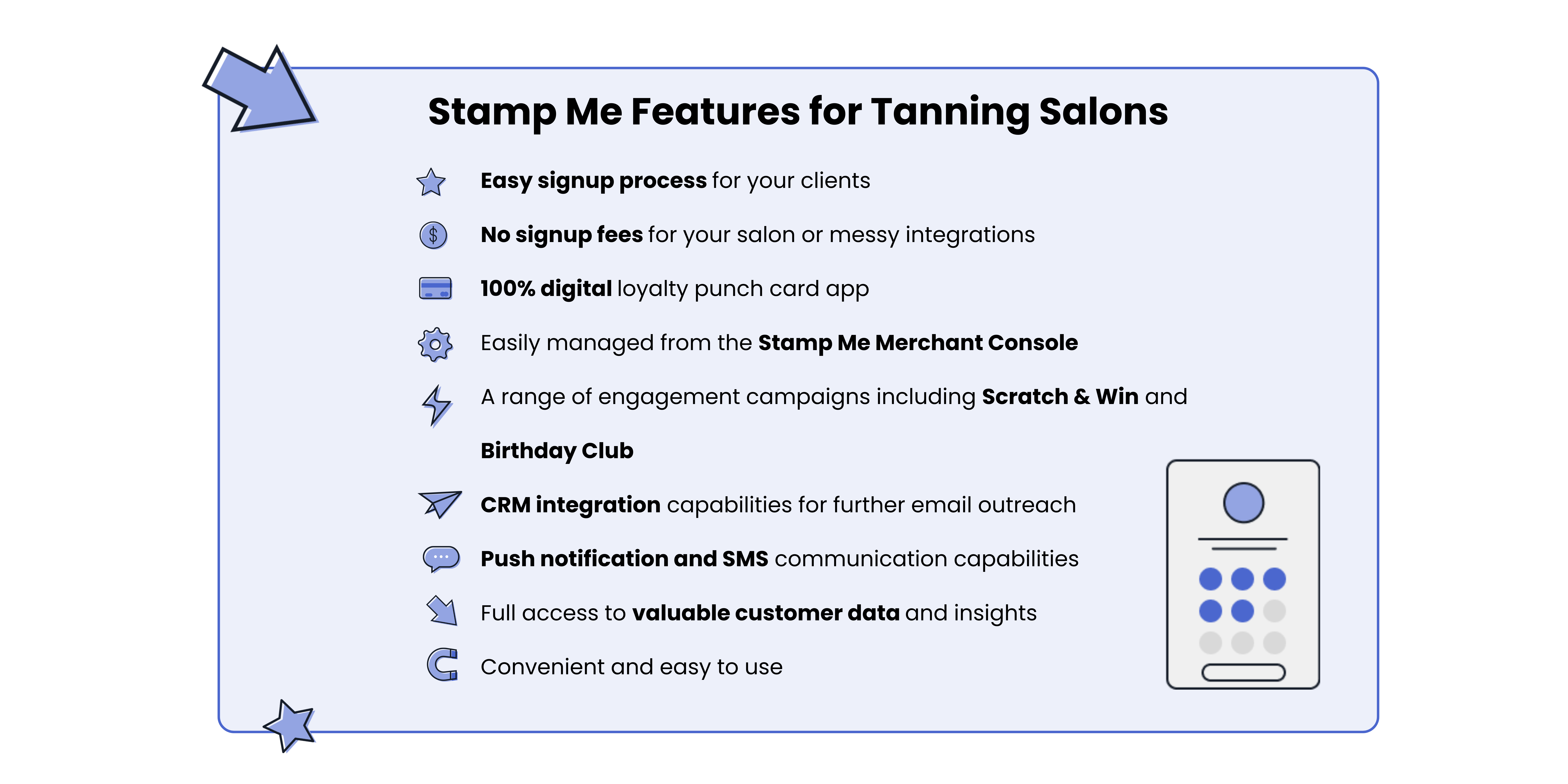 Stamp Me Features for Tanning Salons

Easy signup process for your clients

No signup fees for your salon or messy integrations

100% digital loyalty punch card app

Easily managed from the Stamp Me Merchant Console

A range of engagement campaigns including Scratch & Win and Birthday Club

CRM integration capabilities for further email outreach

Push notification and SMS communication capabilities

Full access to valuable customer data and insights

Convenient and easy to use